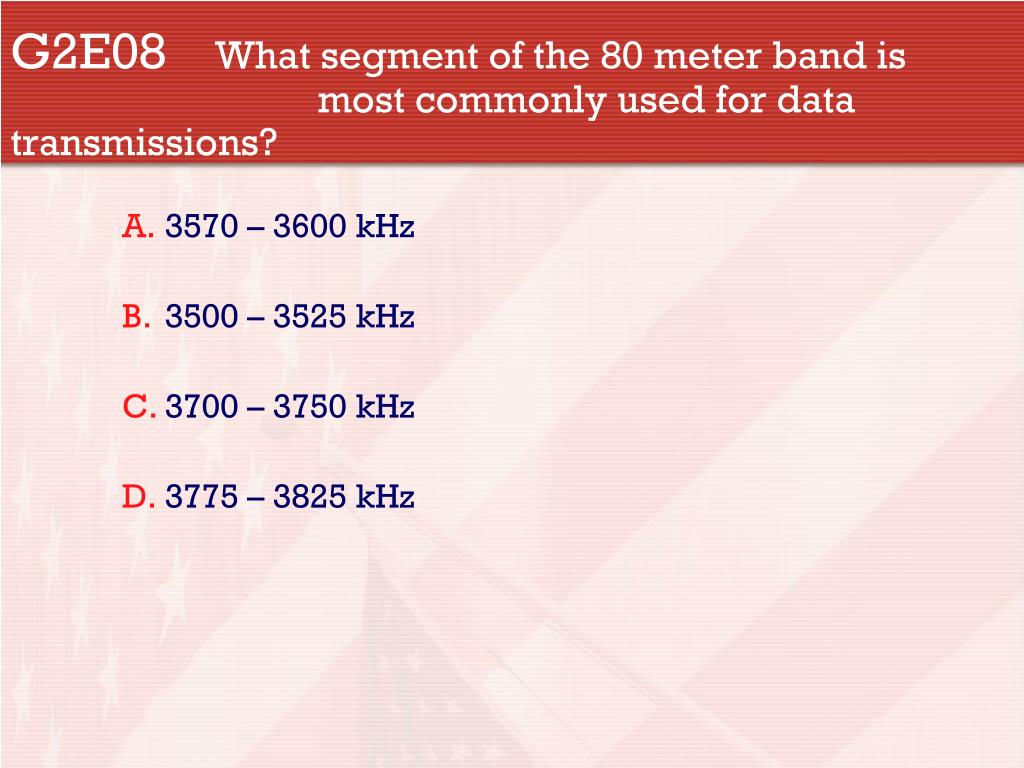 G2E08 What segment of the 80 meter band is most commonly used for data transmissions?

A. 3570 – 3600 kHz

B. 3500 – 3525 kHz

C. 3700 – 3750 kHz

D. 3775 – 3825 kHz